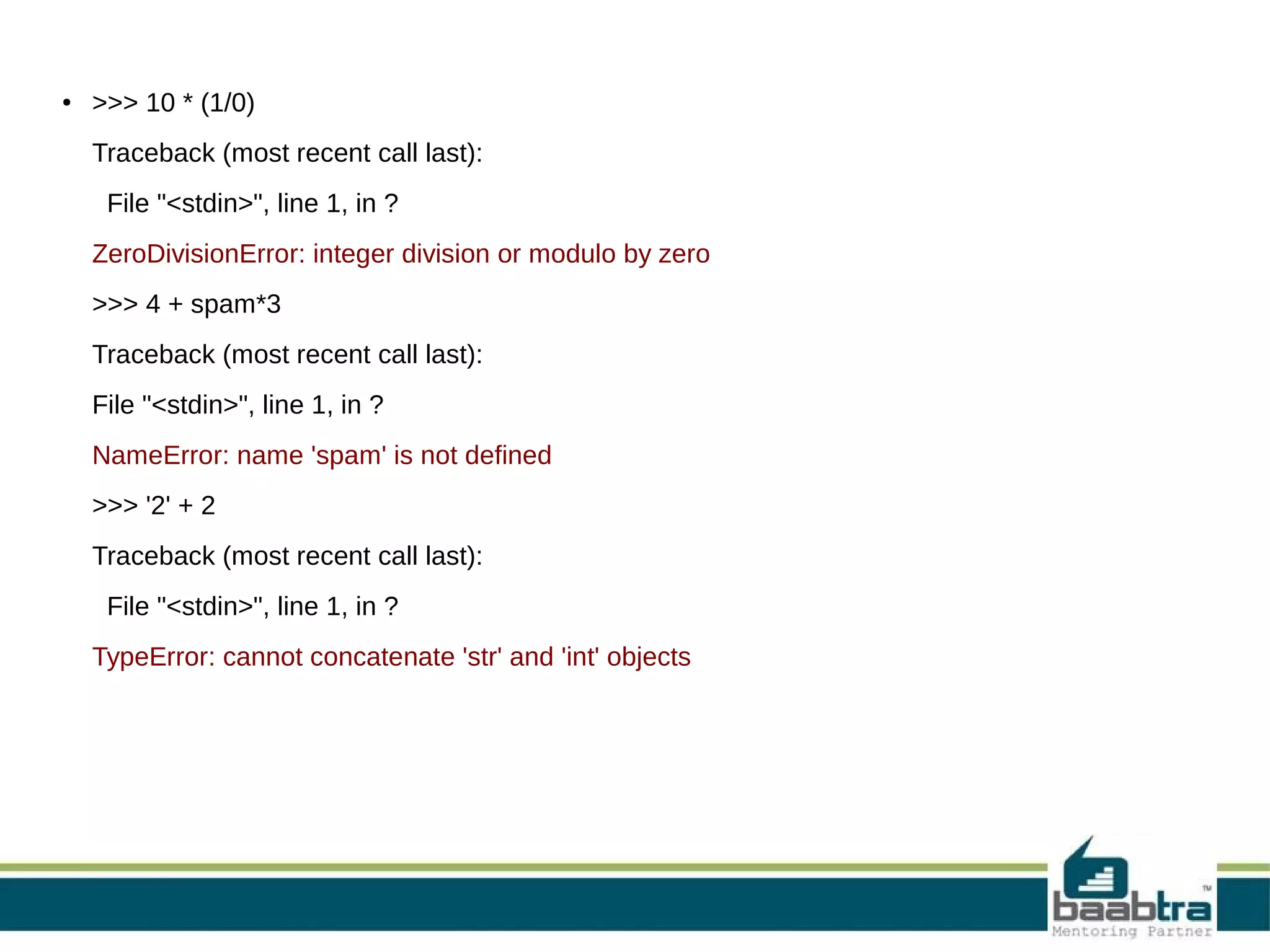 • >>> 10 * (1/0)

Traceback (most recent call last):

File "<stdin>", line 1, in ?

ZeroDivisionError: integer division or modulo by zero

>>> 4 + spam*3

Traceback (most recent call last):

File "<stdin>", line 1, in ?

NameError: name 'spam' is not defined

>>> '2' + 2

Traceback (most recent call last):

File "<stdin>", line 1, in ?

TypeError: cannot concatenate 'str' and 'int' objects

baabtra™
Mentoring Partner